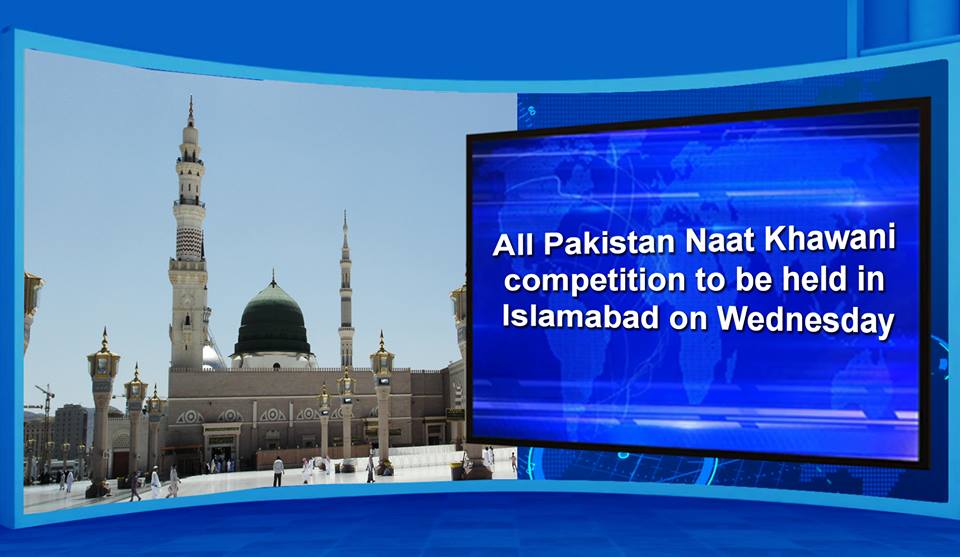 All Pakistan Naat Khawani competition to be held in Islamabad on Wednesday